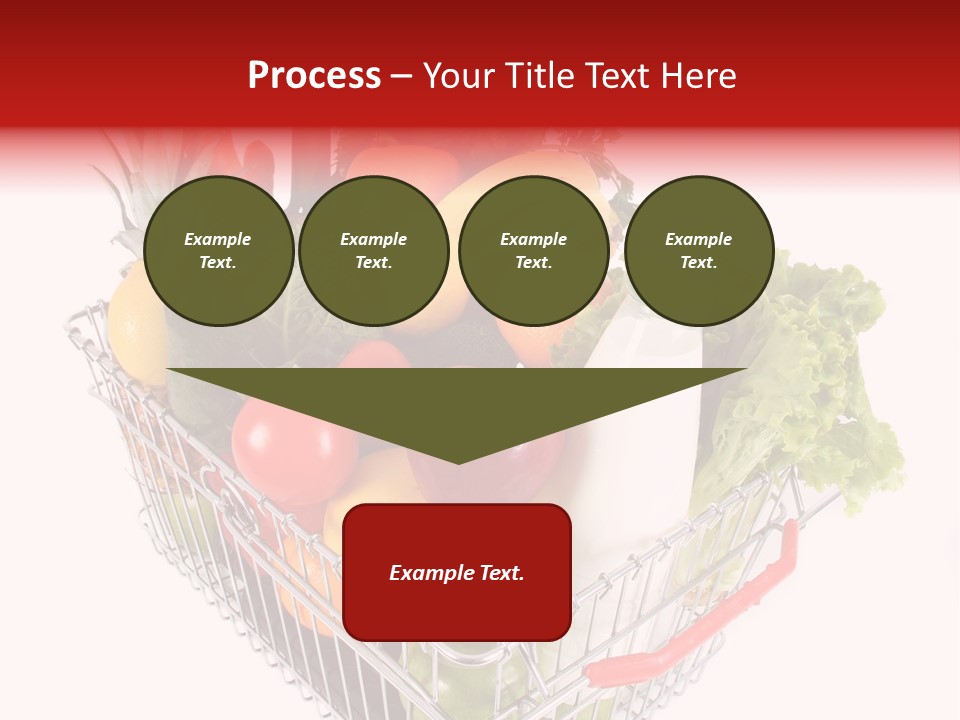 Process – Your Title Text Here

Example Text.

Example Text.

Example Text.

Example Text.

Example Text.